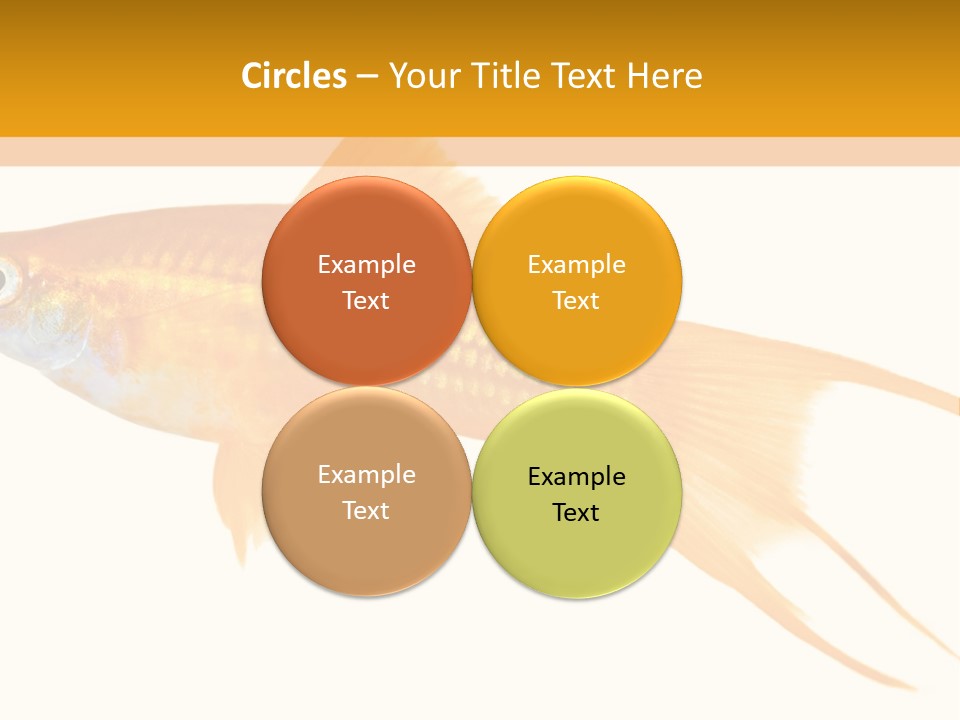 Circles – Your Title Text Here

Example Text

Example Text

Example Text

Example Text